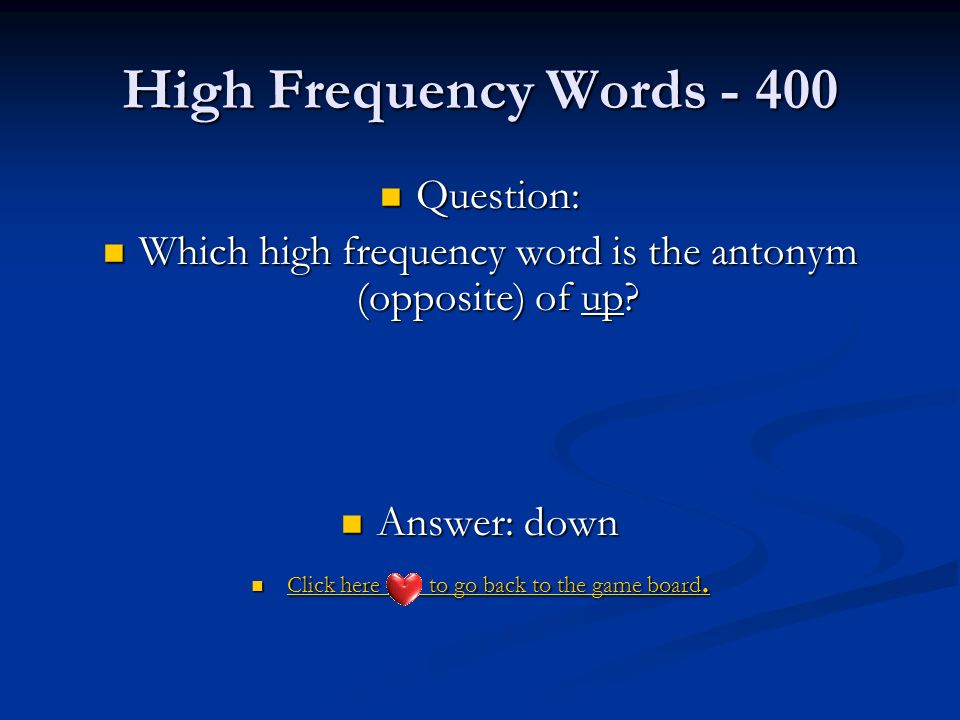 High Frequency Words - 400

Question:

Which high frequency word is the antonym (opposite) of up?

Answer: down

Click here to go back to the game board.